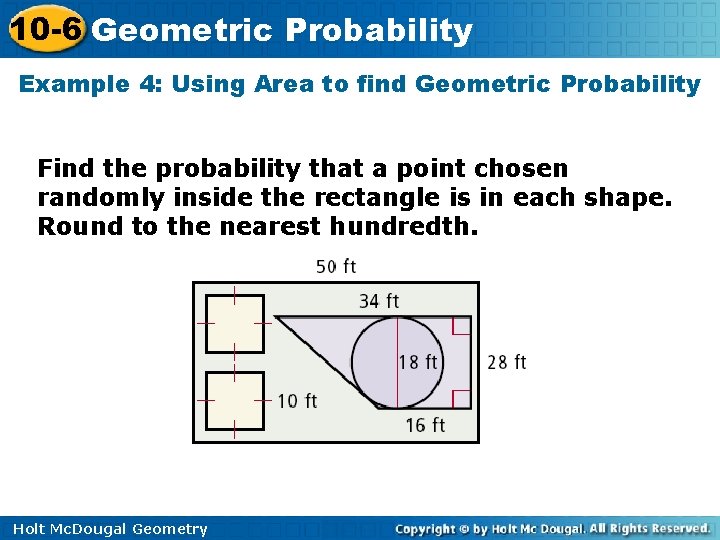 10-6 Geometric Probability

Example 4: Using Area to find Geometric Probability

Find the probability that a point chosen randomly inside the rectangle is in each shape. Round to the nearest hundredth.

50 ft
34 ft
18 ft
28 ft
10 ft
16 ft

Holt McDougal Geometry

Copyright © by Holt Mc Dougal. All Rights Reserved.